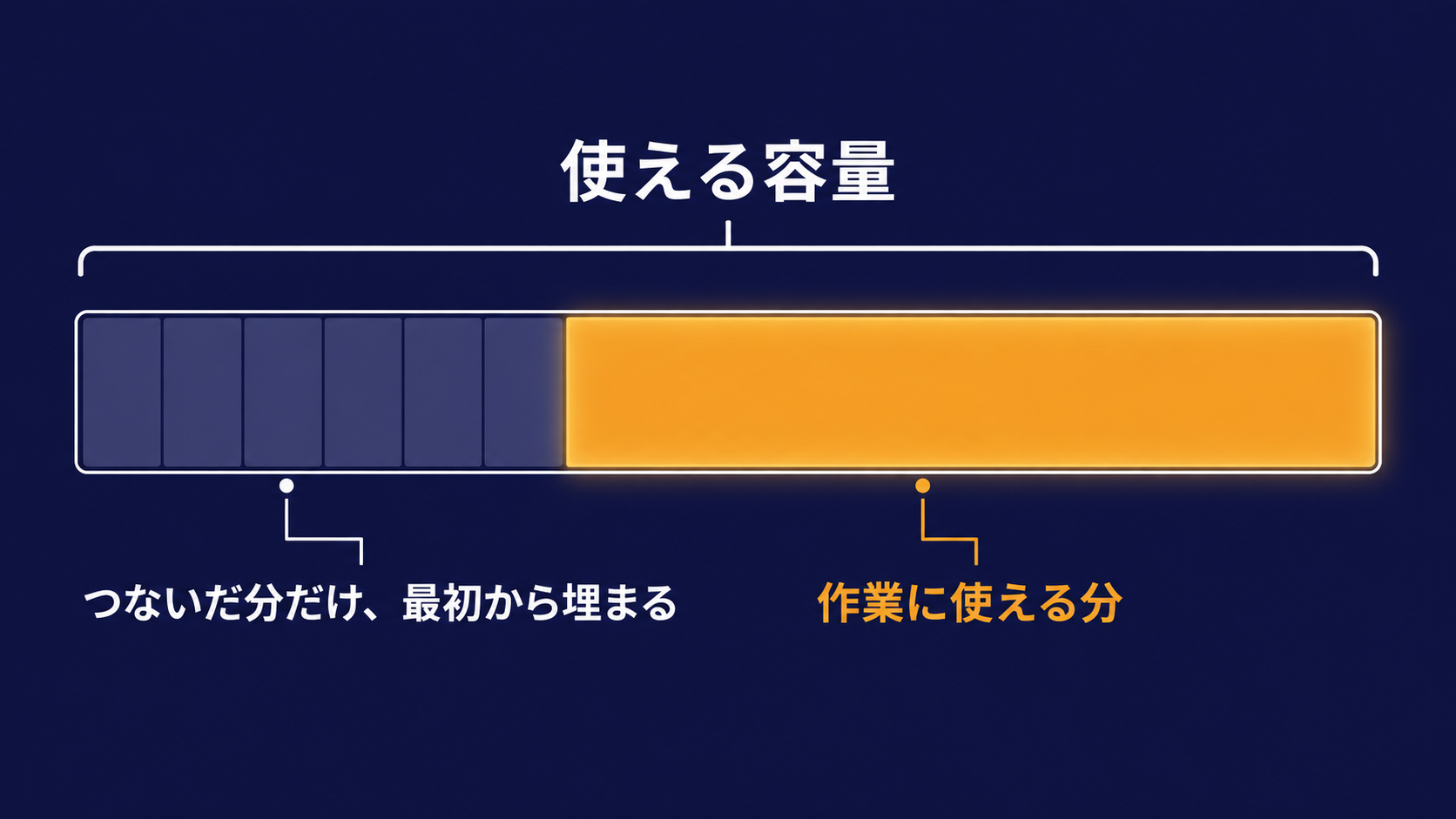 使える容量

つないだ分だけ、最初から埋まる

作業に使える分